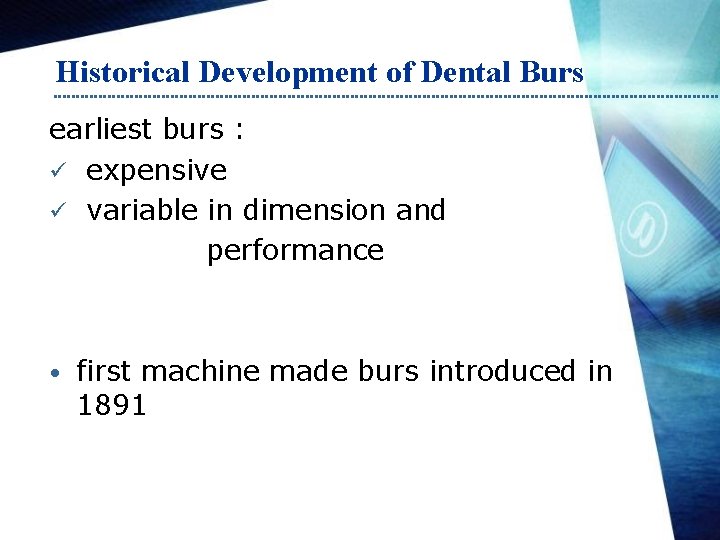 Historical Development of Dental Burs

earliest burs :

✓ expensive

✓ variable in dimension and performance

• first machine made burs introduced in 1891